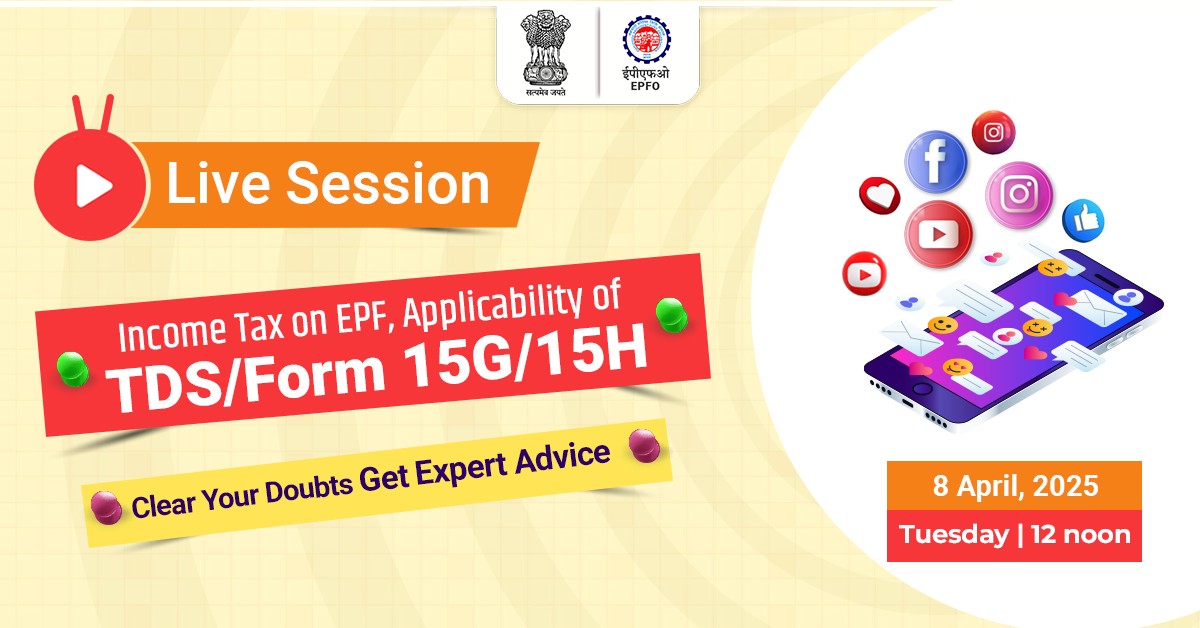 सत्यमेव जयते

ईपीएफओ
EPFO

Live Session

Income Tax on EPF, Applicability of
TDS/Form 15G/15H

Clear Your Doubts Get Expert Advice

8 April, 2025

Tuesday | 12 noon